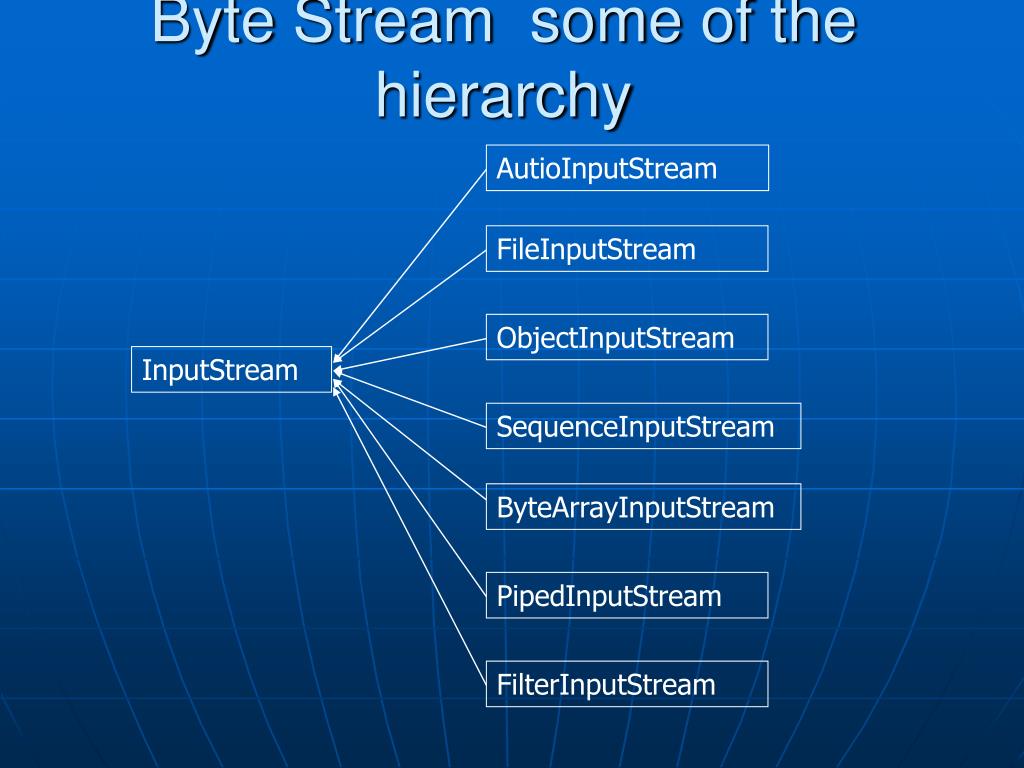 Byte Stream some of the hierarchy

InputStream

AutioInputStream

FileInputStream

ObjectInputStream

SequenceInputStream

ByteArrayInputStream

PipedInputStream

FilterInputStream